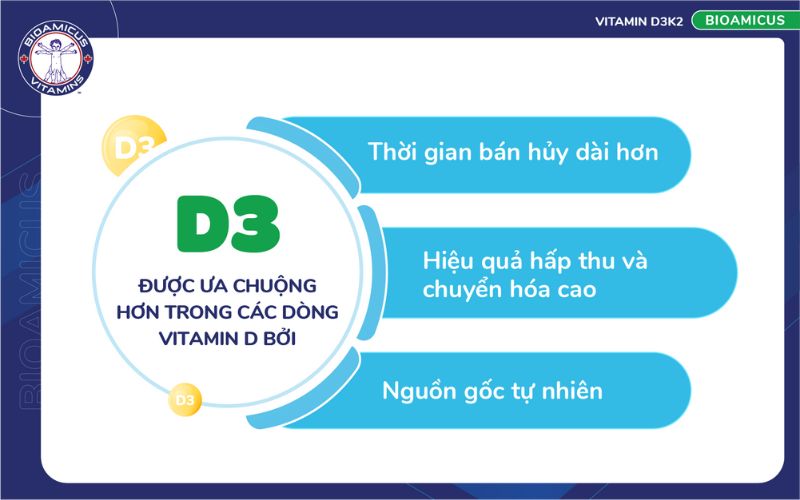 BIOAMICUS VITAMINS

VITAMIN D3K2 BIOAMICUS

BIOAMICUS

D3

D3

ĐƯỢC ƯA CHUỘNG HƠN TRONG CÁC DÒNG VITAMIN D BỞI

D3

Thời gian bán hủy dài hơn

Hiệu quả hấp thu và chuyển hóa cao

Nguồn gốc tự nhiên